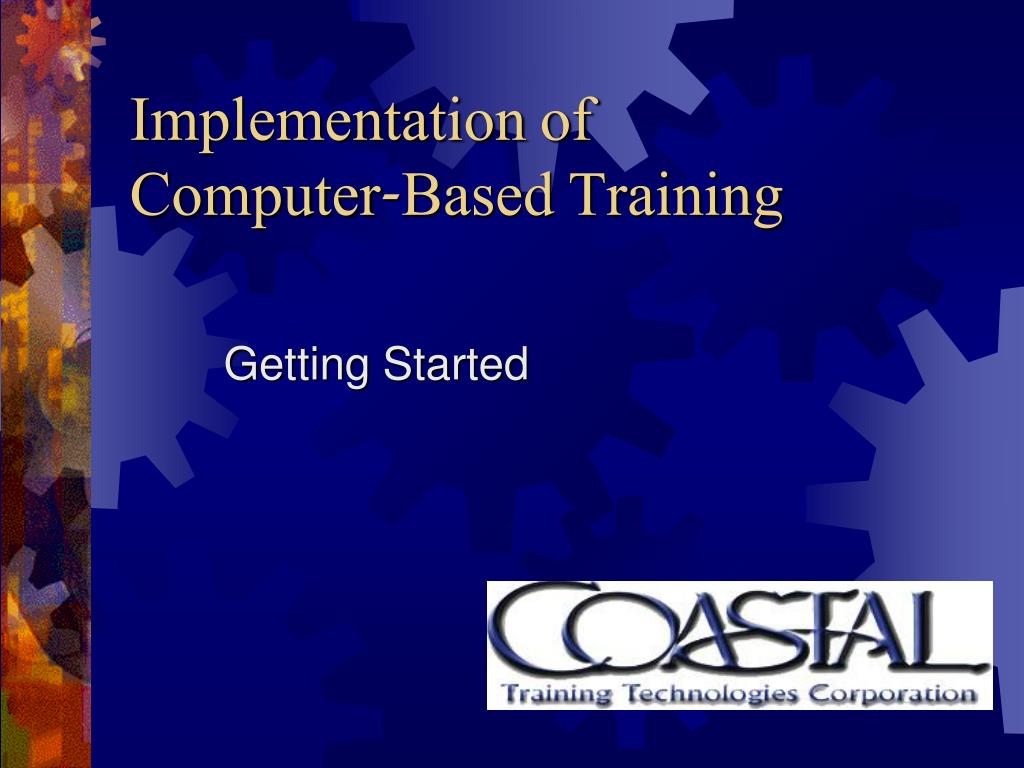 Implementation of Computer-Based Training

Getting Started

COASTAL
Training Technologies Corporation